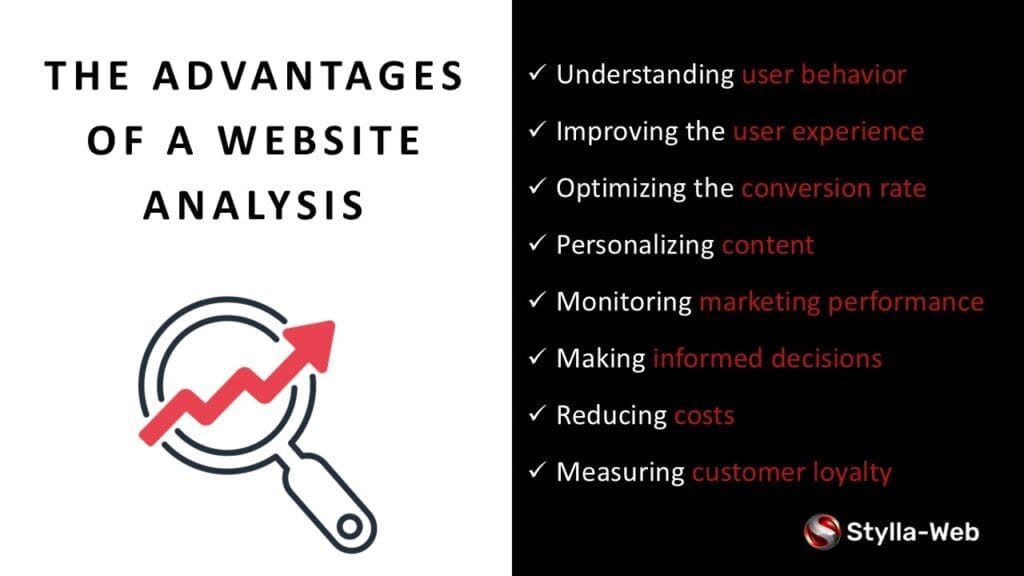 THE ADVANTAGES OF A WEBSITE ANALYSIS

✓ Understanding user behavior
✓ Improving the user experience
✓ Optimizing the conversion rate
✓ Personalizing content
✓ Monitoring marketing performance
✓ Making informed decisions
✓ Reducing costs
✓ Measuring customer loyalty

Stylla-Web